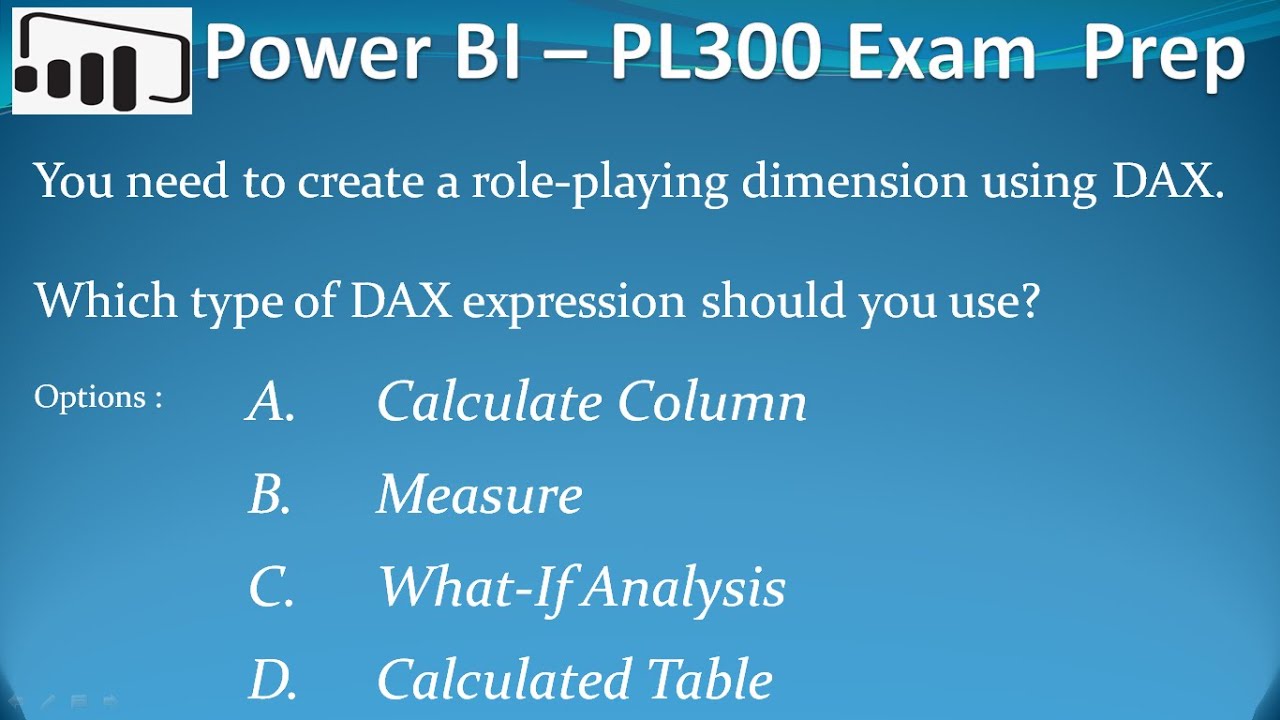 Power BI – PL300 Exam Prep

You need to create a role-playing dimension using DAX.

Which type of DAX expression should you use?

Options :

A. Calculate Column

B. Measure

C. What-If Analysis

D. Calculated Table